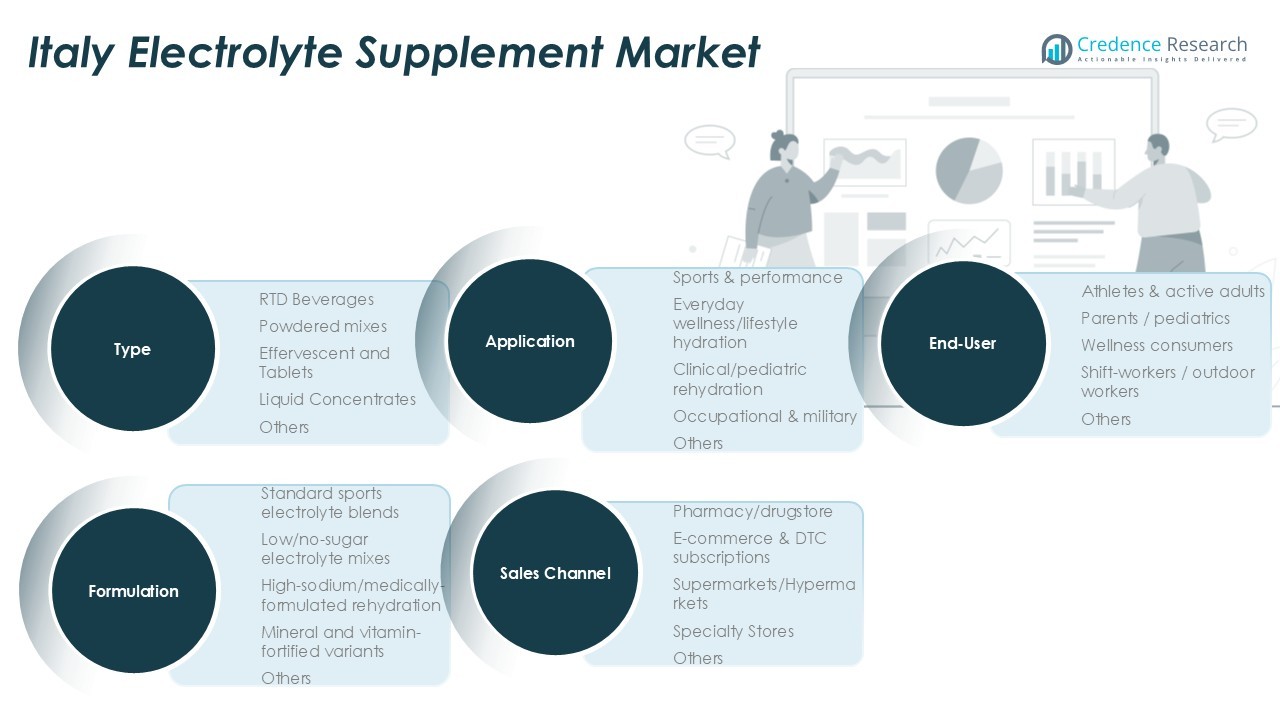 Italy Electrolyte Supplement Market

Credence Research
Actionable Insights Delivered

Type

RTD Beverages
Powdered mixes
Effervescent and Tablets
Liquid Concentrates
Others

Application

Sports & performance
Everyday wellness/lifestyle hydration
Clinical/pediatric rehydration
Occupational & military
Others

End-User

Athletes & active adults
Parents / pediatrics
Wellness consumers
Shift-workers / outdoor workers
Others

Formulation

Standard sports electrolyte blends
Low/no-sugar electrolyte mixes
High-sodium/medically-formulated rehydration
Mineral and vitamin-fortified variants
Others

Sales Channel

Pharmacy/drugstore
E-commerce & DTC subscriptions
Supermarkets/Hypermarkets
Specialty Stores
Others